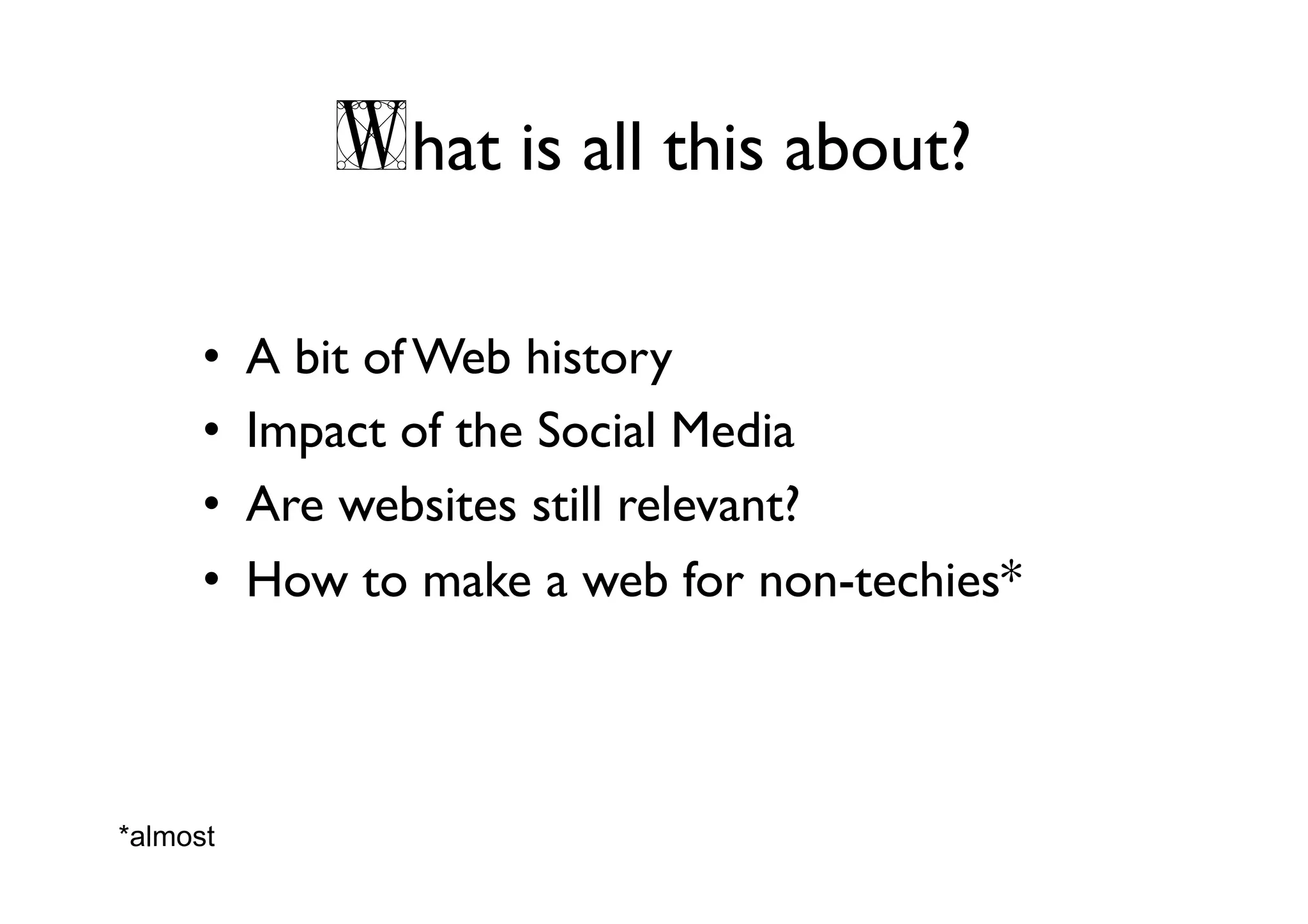 What is all this about?

• A bit of Web history
• Impact of the Social Media
• Are websites still relevant?
• How to make a web for non-techies*

*almost